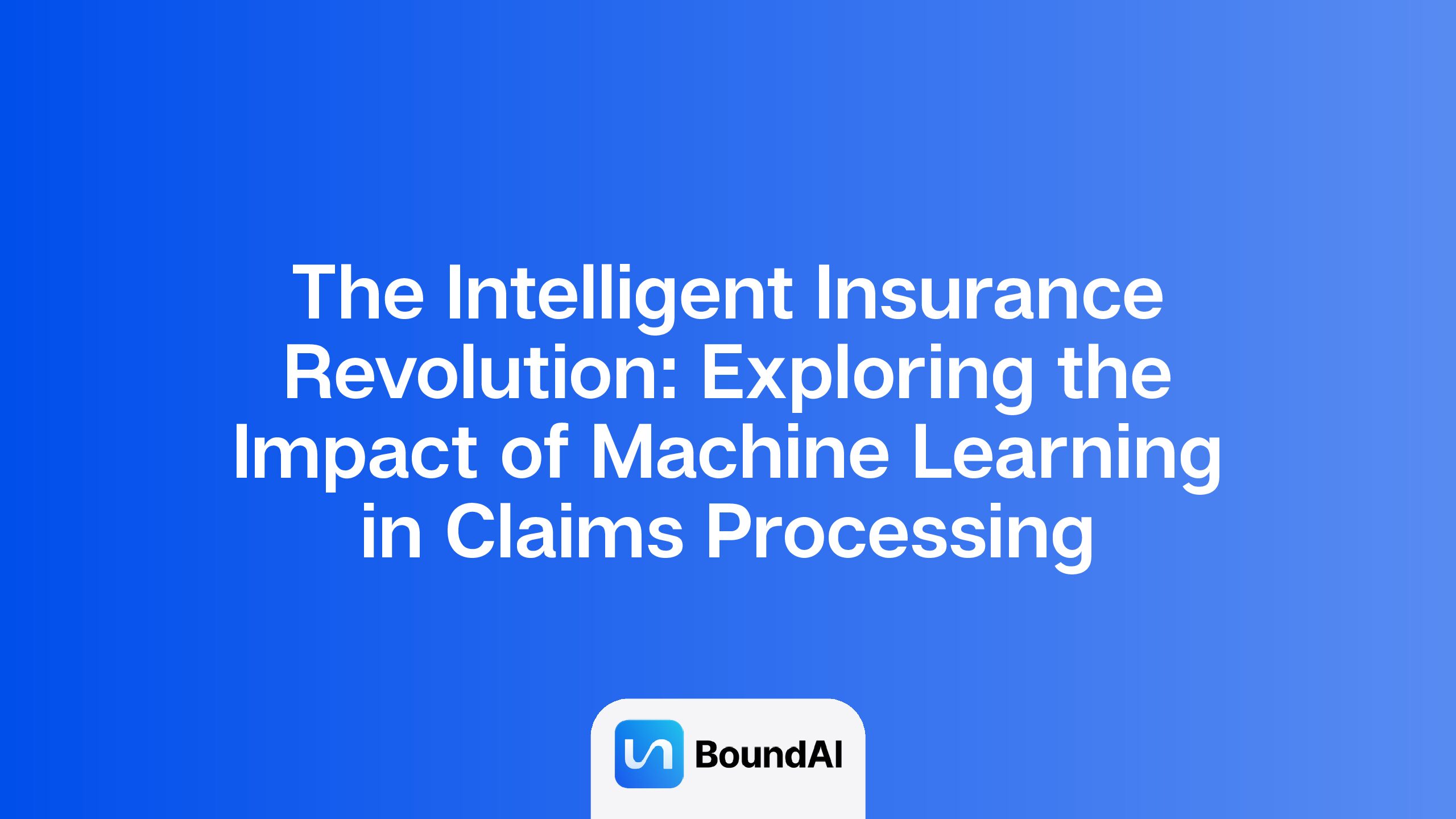 The Intelligent Insurance Revolution: Exploring the Impact of Machine Learning in Claims Processing

BoundAI